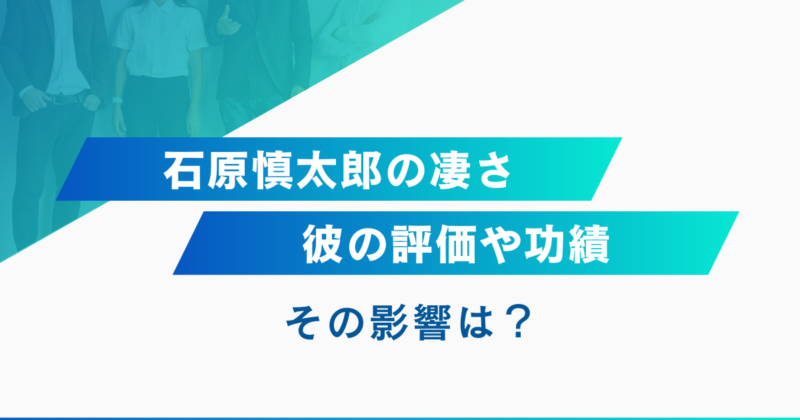 石原慎太郎の凄さ
彼の評価や功績
その影響は？